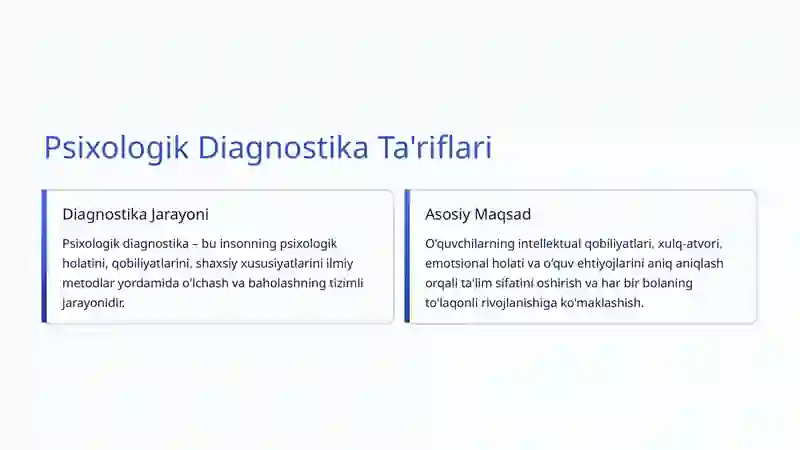 Psixologik Diagnostika Ta'riflari

Diagnostika Jarayoni

Psixologik diagnostika – bu insonning psixologik holatini, qobiliyatlarini, shaxsiy xususiyatlarini ilmiy metodlar yordamida o'lchash va baholashning tizimli jarayonidir.

Asosiy Maqsad

O'quvchilarning intellektual qobiliyatlari, xulq-atvori, emotsional holati va o'quv ehtiyojlarini aniq aniqlash orqali ta'lim sifatini oshirish va har bir bolaning to'laqonli rivojlanishiga ko'maklashish.